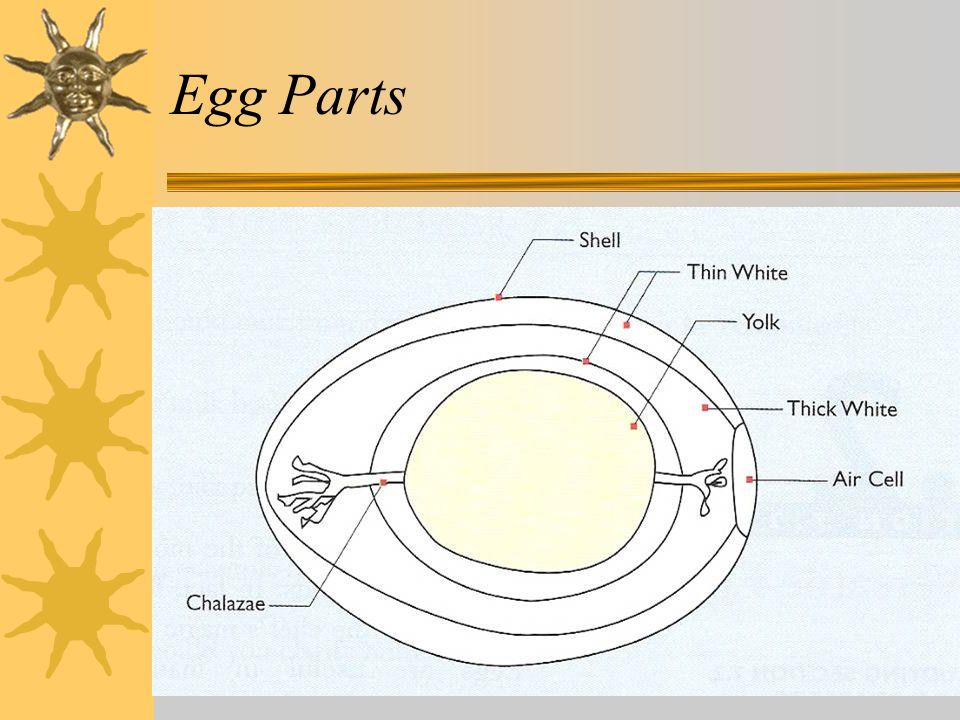 Egg Parts

Shell
Thin White
Yolk
Thick White
Air Cell
Chalazae